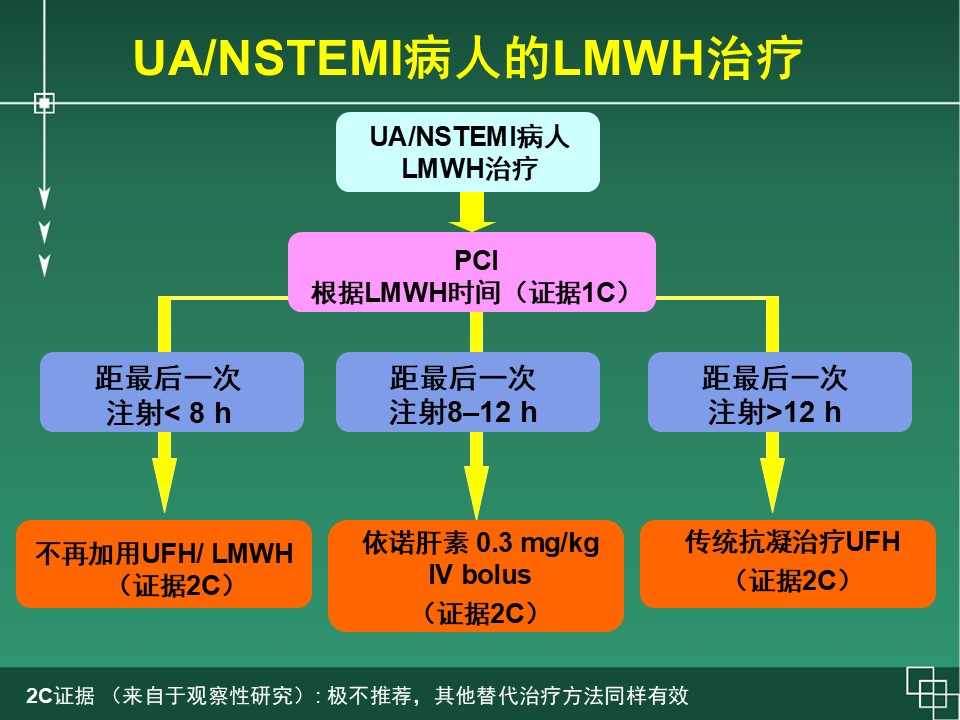 UA/NSTEMI病人的LMWH治疗

UA/NSTEMI病人
LMWH治疗

PCI
根据LMWH时间（证据1C）

距最后一次
注射< 8 h

距最后一次
注射8–12 h

距最后一次
注射>12 h

不再加用UFH/ LMWH
（证据2C）

依诺肝素 0.3 mg/kg
IV bolus
（证据2C）

传统抗凝治疗UFH
（证据2C）

2C证据 （来自于观察性研究）: 极不推荐，其他替代治疗方法同样有效